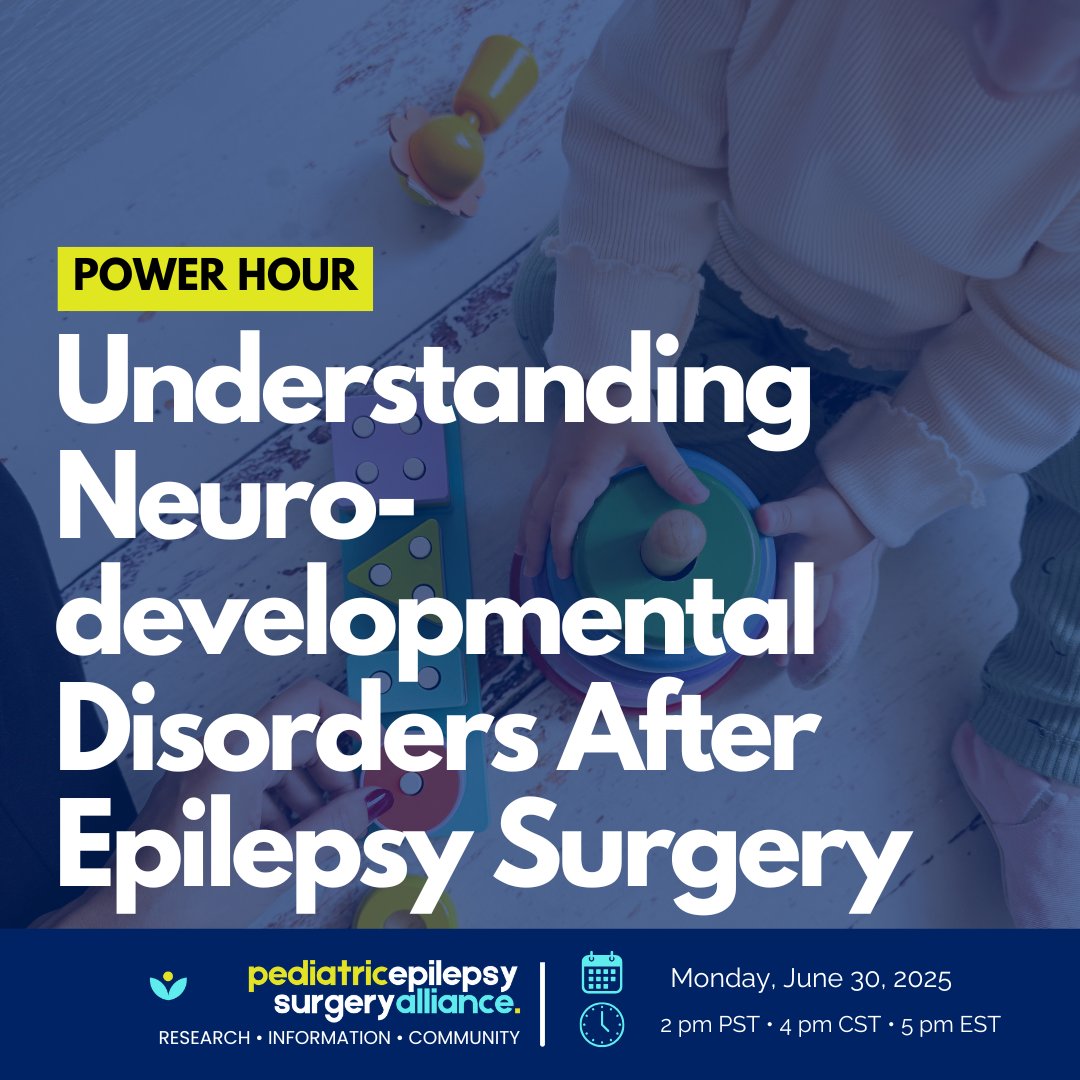 POWER HOUR

Understanding Neuro-developmental Disorders After Epilepsy Surgery

pediatricepilepsy surgeryalliance.
RESEARCH • INFORMATION • COMMUNITY

Monday, June 30, 2025
2 pm PST • 4 pm CST • 5 pm EST